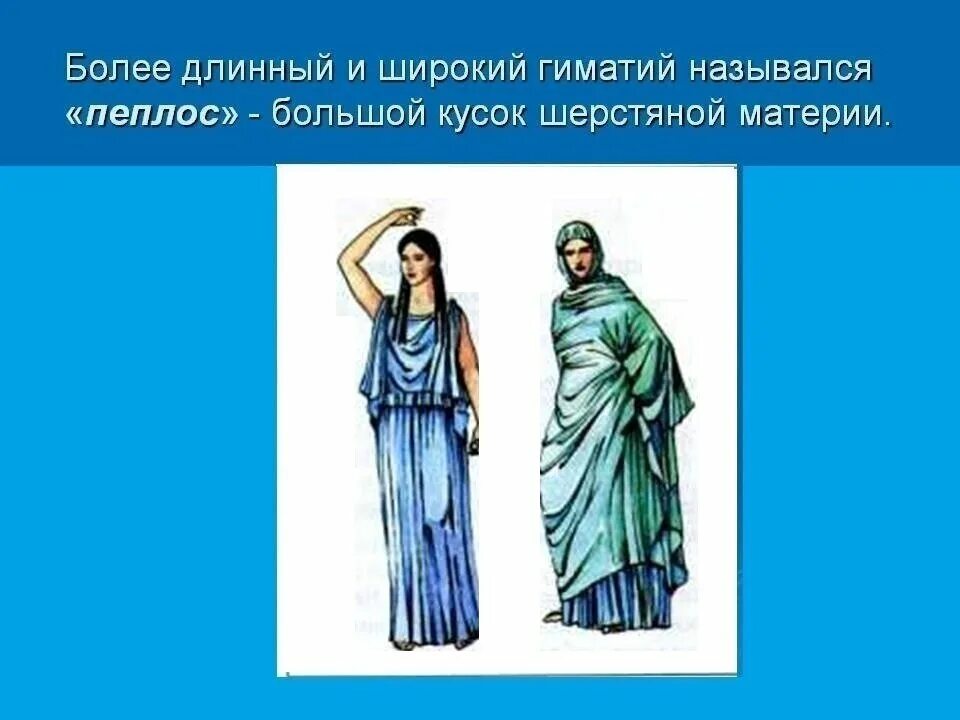 Более длинный и широкий гиматий назывался «пеплос» - большой кусок шерстяной материи.